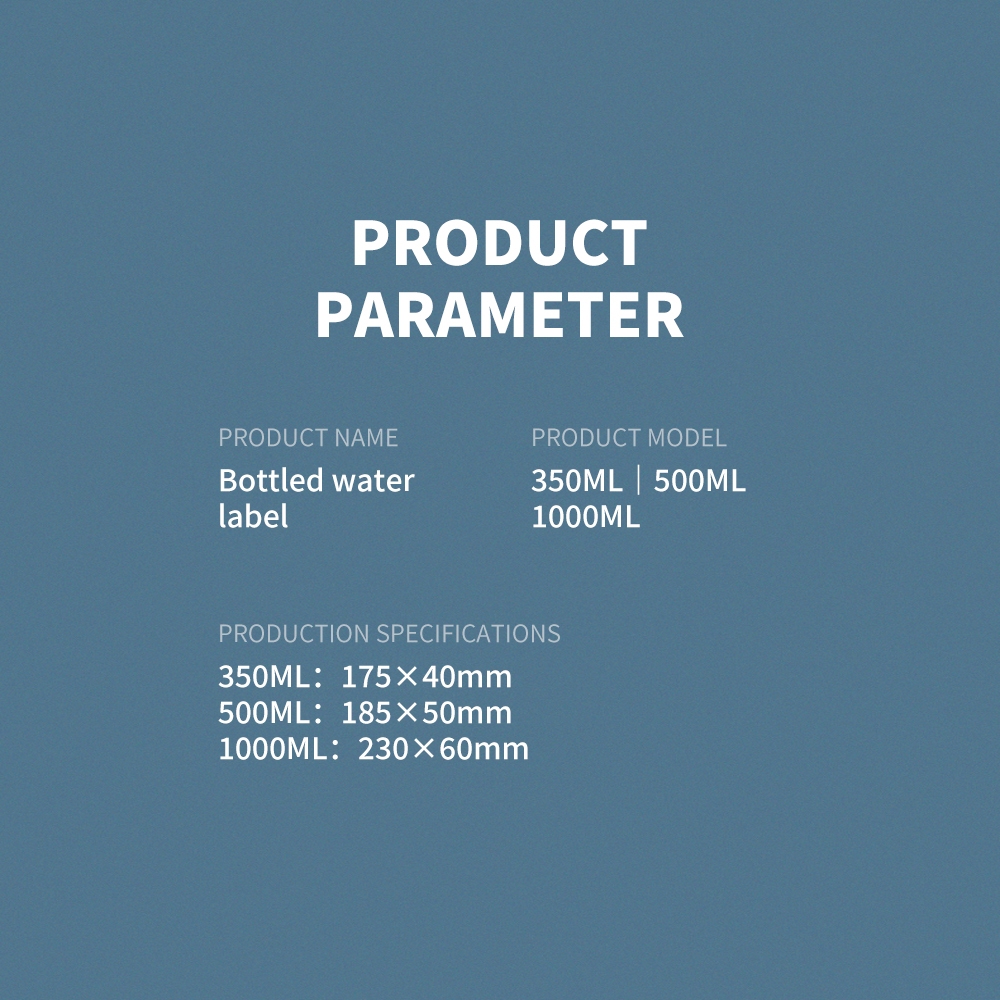 PRODUCT PARAMETER

PRODUCT NAME
Bottled water label

PRODUCT MODEL
350ML｜500ML
1000ML

PRODUCTION SPECIFICATIONS
350ML：175×40mm
500ML：185×50mm
1000ML：230×60mm